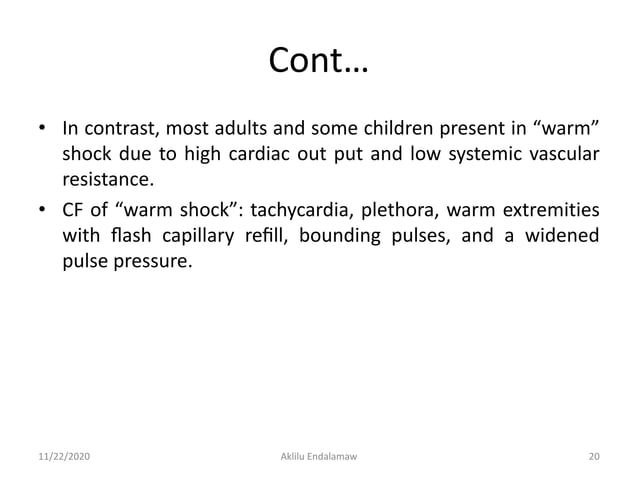 Cont…

• In contrast, most adults and some children present in “warm” shock due to high cardiac out put and low systemic vascular resistance.

• CF of “warm shock”: tachycardia, plethora, warm extremities with flash capillary refill, bounding pulses, and a widened pulse pressure.

11/22/2020 Aklilu Endalamaw 20